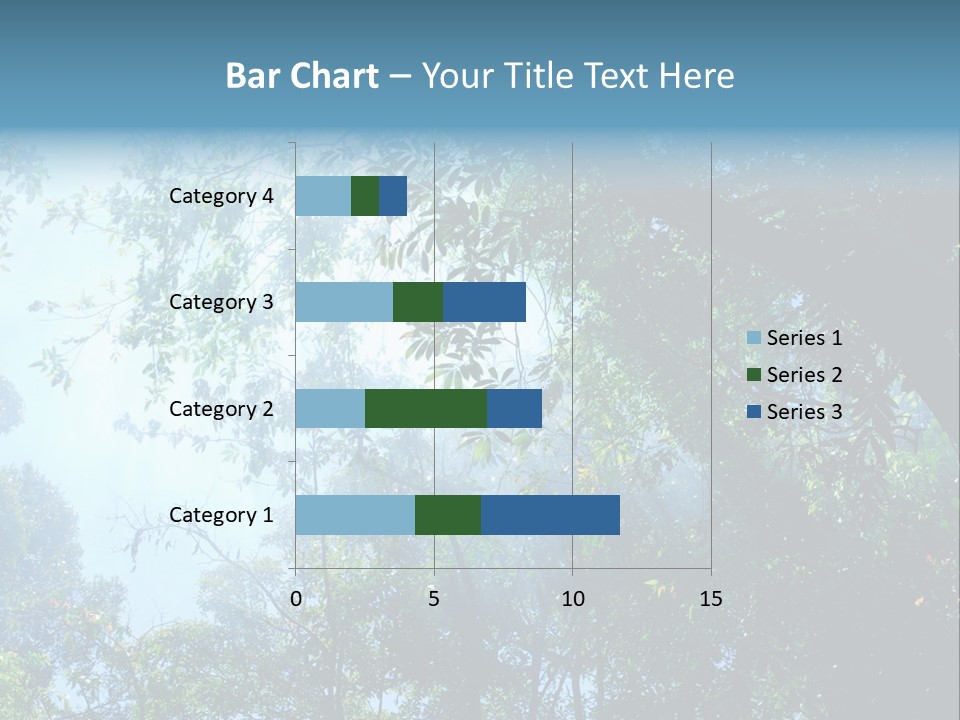 Bar Chart – Your Title Text Here

Category 4
Category 3
Category 2
Category 1

0
5
10
15

Series 1
Series 2
Series 3